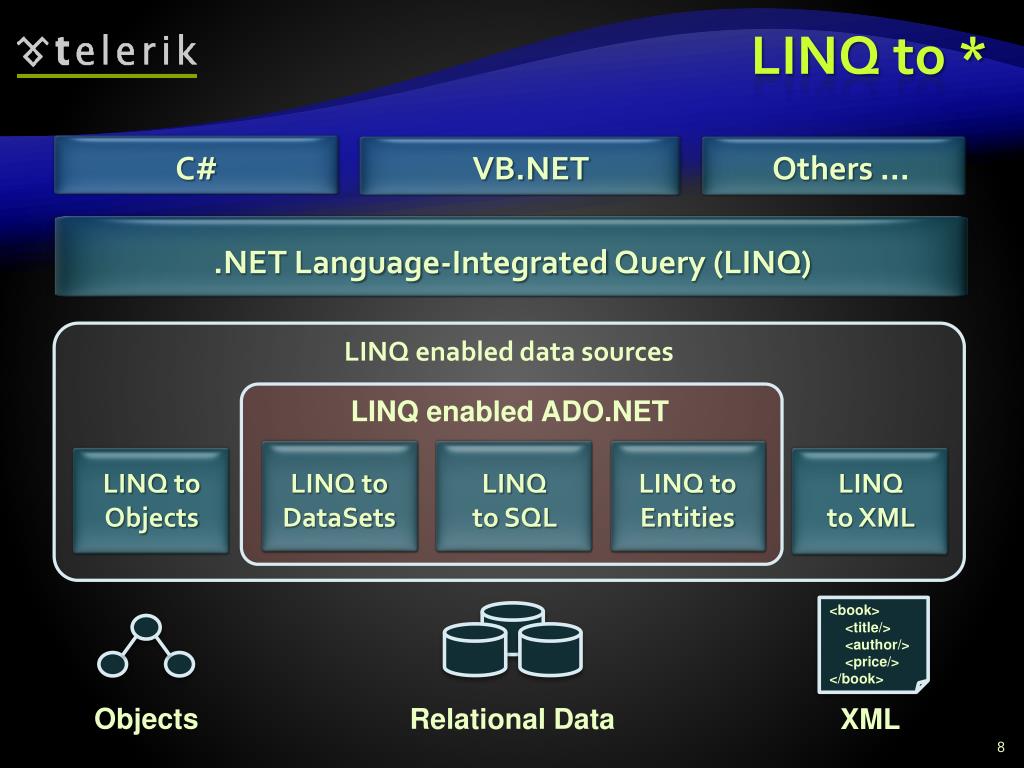 telerik

LINQ to *

C#

VB.NET

Others …

.NET Language-Integrated Query (LINQ)

LINQ enabled data sources

LINQ enabled ADO.NET

LINQ to Objects

LINQ to DataSets

LINQ to SQL

LINQ to Entities

LINQ to XML

<book>
<title/>
<author/>
<price/>
</book>

Objects

Relational Data

XML

8